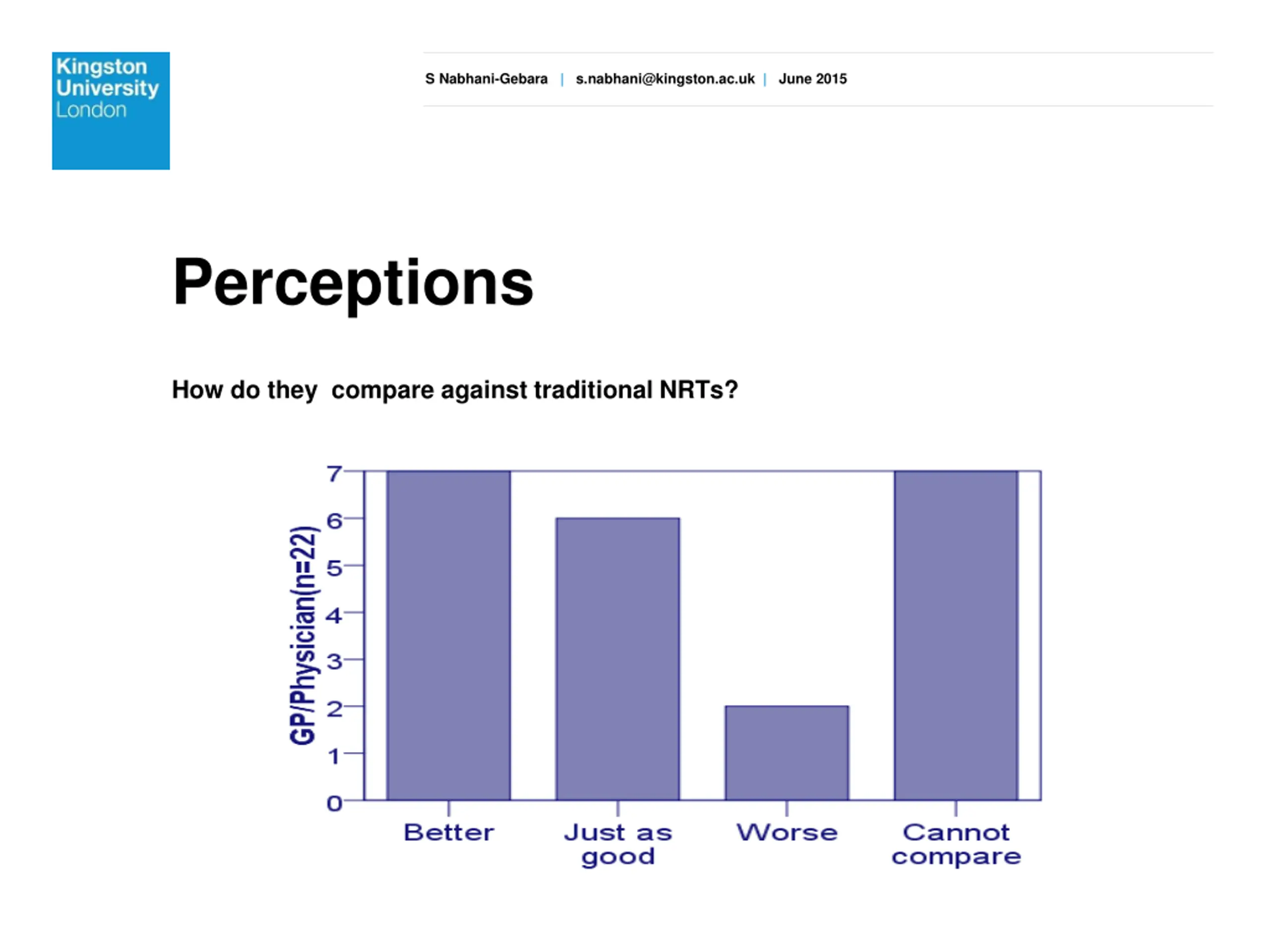 Kingston University London

S Nabhani-Gebara | s.nabhani@kingston.ac.uk | June 2015

Perceptions

How do they compare against traditional NRTs?

GP/Physician(n=22)

7
6
5
4
3
2
1
0

Better
Just as good
Worse
Cannot compare